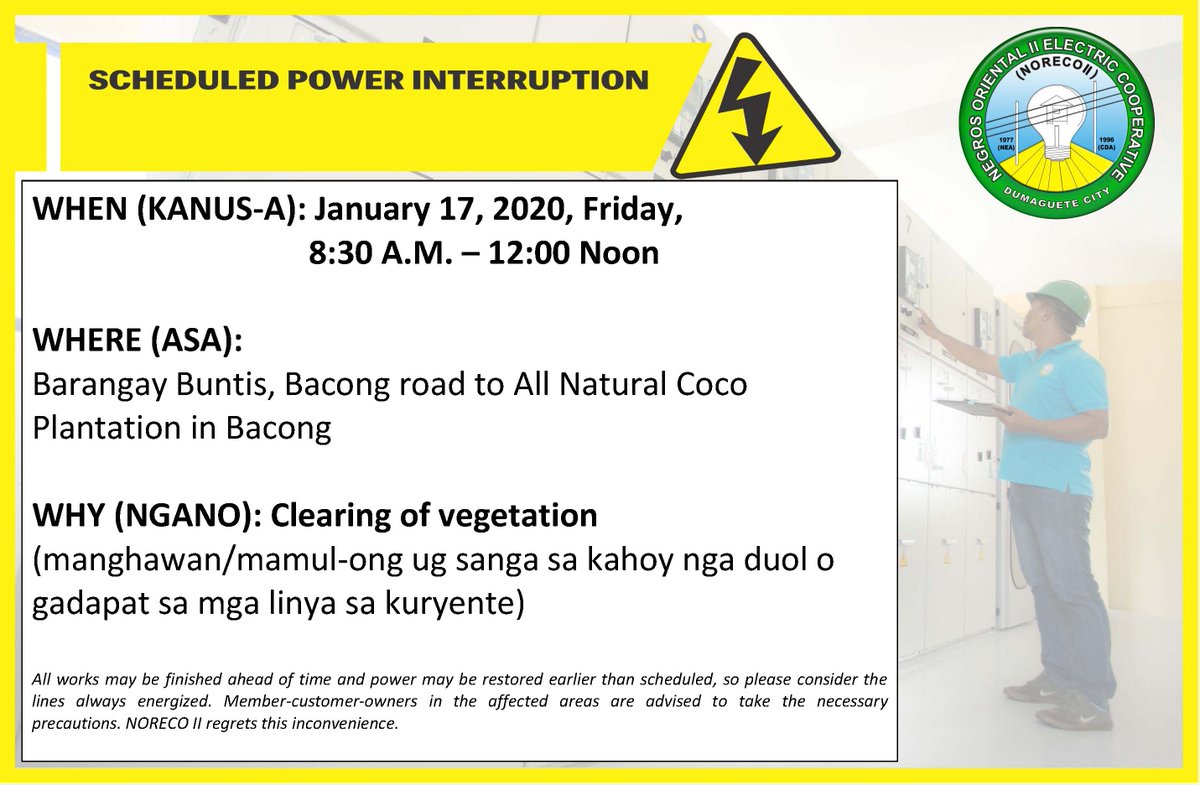 SCHEDULED POWER INTERRUPTION

NEGROS ORIENTAL II ELECTRIC COOPERATIVE
(NORECO II)
1977 (NEA)
1996 (CDA)
DUMAGUETE CITY

WHEN (KANUS-A): January 17, 2020, Friday, 8:30 A.M. – 12:00 Noon

WHERE (ASA):
Barangay Buntis, Bacong road to All Natural Coco Plantation in Bacong

WHY (NGANO): Clearing of vegetation
(manghawan/mamul-ong ug sanga sa kahoy nga duol o gadapat sa mga linya sa kuryente)

All works may be finished ahead of time and power may be restored earlier than scheduled, so please consider the lines always energized. Member-customer-owners in the affected areas are advised to take the necessary precautions. NORECO II regrets this inconvenience.